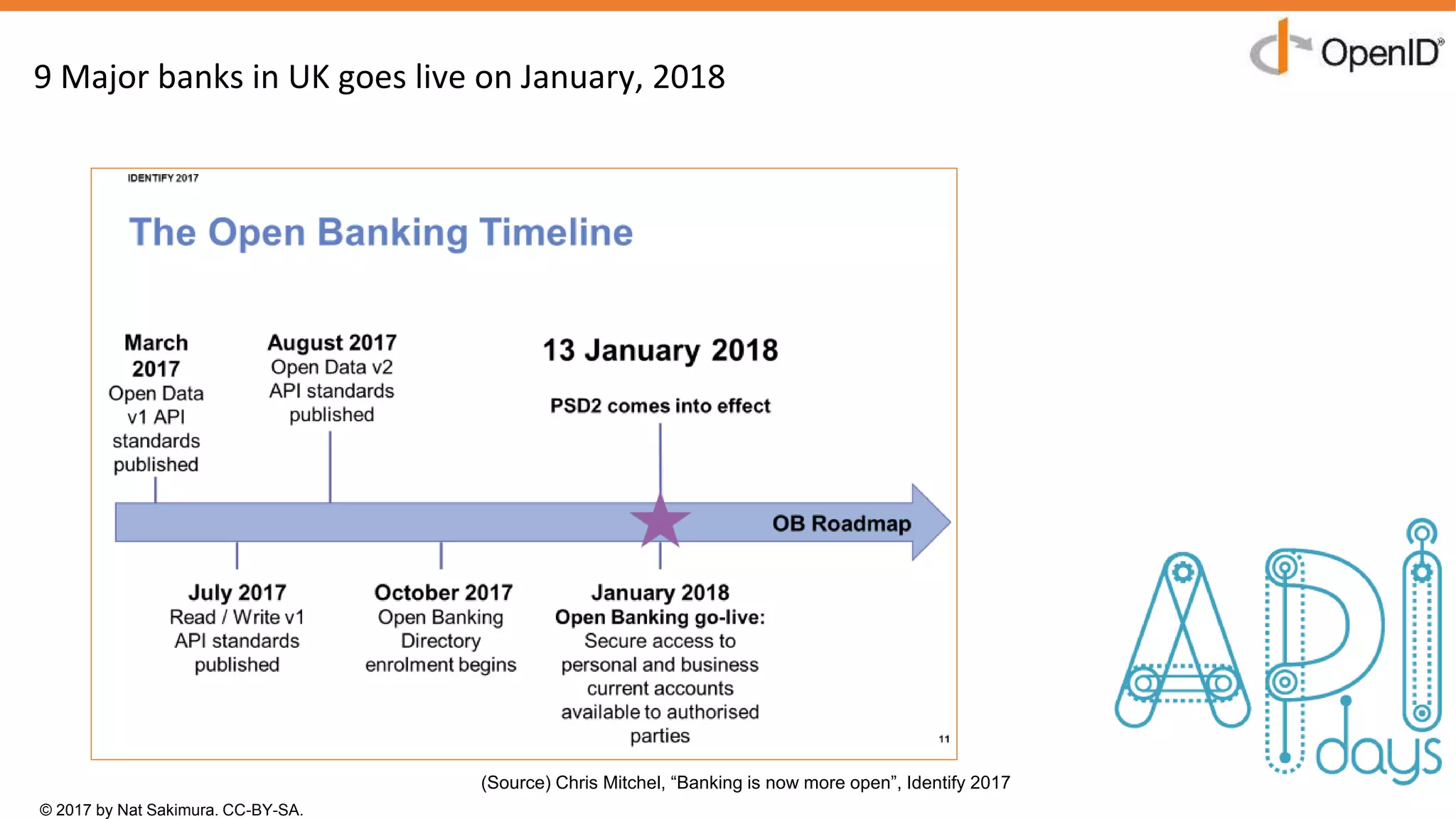 9 Major banks in UK goes live on January, 2018

OpenID®

IDENTIFY 2017

The Open Banking Timeline

March 2017
Open Data v1 API standards published

August 2017
Open Data v2 API standards published

13 January 2018

PSD2 comes into effect

OB Roadmap

July 2017
Read / Write v1 API standards published

October 2017
Open Banking Directory enrolment begins

January 2018
Open Banking go-live:
Secure access to personal and business current accounts available to authorised parties

11

API days

(Source) Chris Mitchel, “Banking is now more open”, Identify 2017

© 2017 by Nat Sakimura. CC-BY-SA.